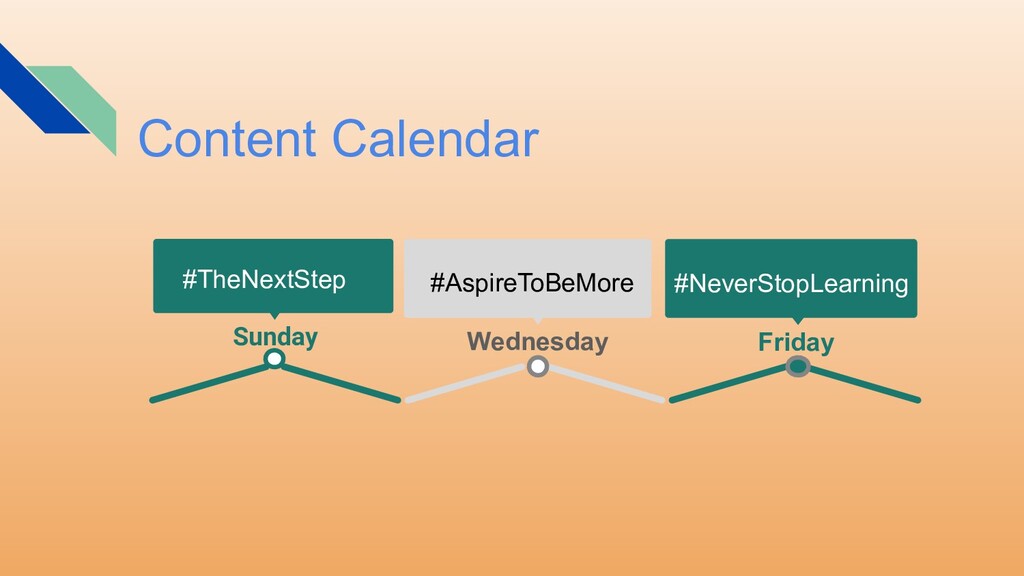 Content Calendar

#TheNextStep

Sunday

#AspireToBeMore

Wednesday

#NeverStopLearning

Friday